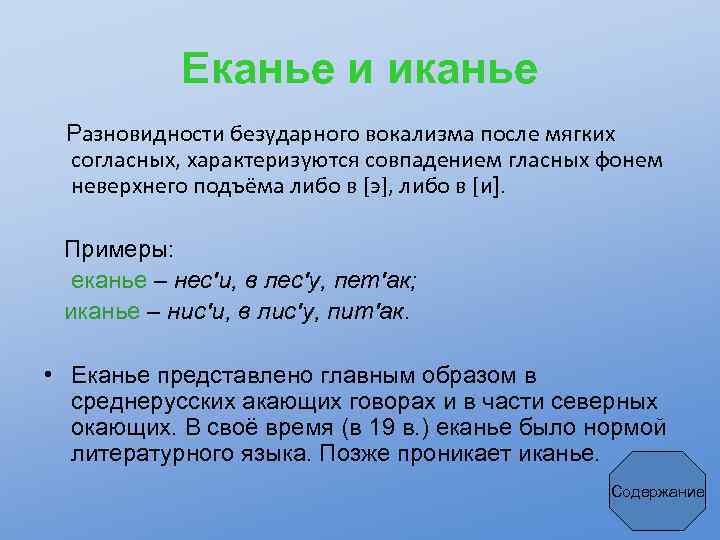 Еканье и иканье

Разновидности безударного вокализма после мягких согласных, характеризуются совпадением гласных фонем неверхнего подъёма либо в [э], либо в [и].

Примеры:
еканье – нес'и, в лес'у, пет'ак;
иканье – нис'и, в лис'у, пит'ак.

• Еканье представлено главным образом в среднерусских акающих говорах и в части северных окающих. В своё время (в 19 в.) еканье было нормой литературного языка. Позже проникает иканье.

Содержание